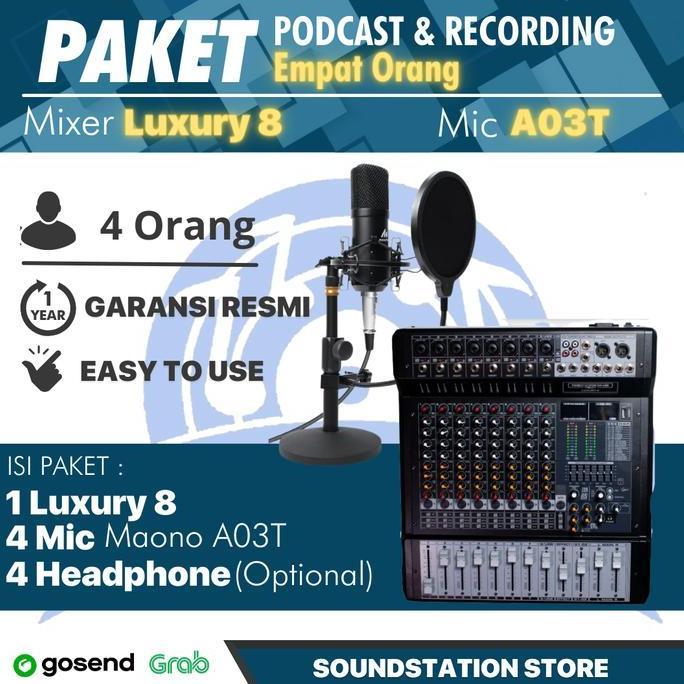 PAKET PODCAST & RECORDING
Empat Orang

Mixer Luxury 8 Mic A03T

4 Orang

1 YEAR GARANSI RESMI

EASY TO USE

ISI PAKET :
1 Luxury 8
4 Mic Maono A03T
4 Headphone (Optional)

gosend Grab

SOUNDSTATION STORE